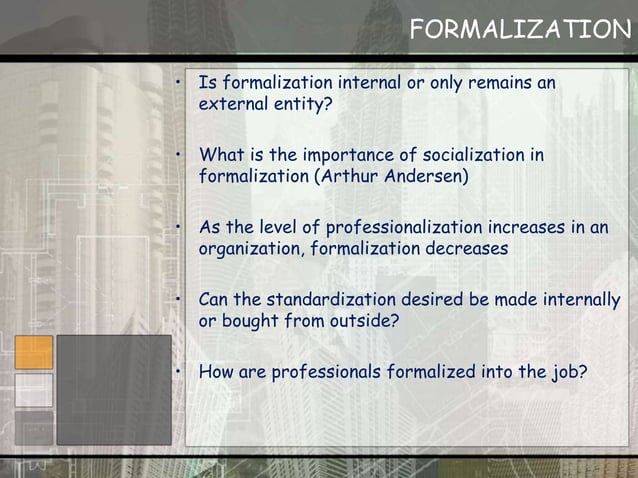 FORMALIZATION

• Is formalization internal or only remains an external entity?

• What is the importance of socialization in formalization (Arthur Andersen)

• As the level of professionalization increases in an organization, formalization decreases

• Can the standardization desired be made internally or bought from outside?

• How are professionals formalized into the job?